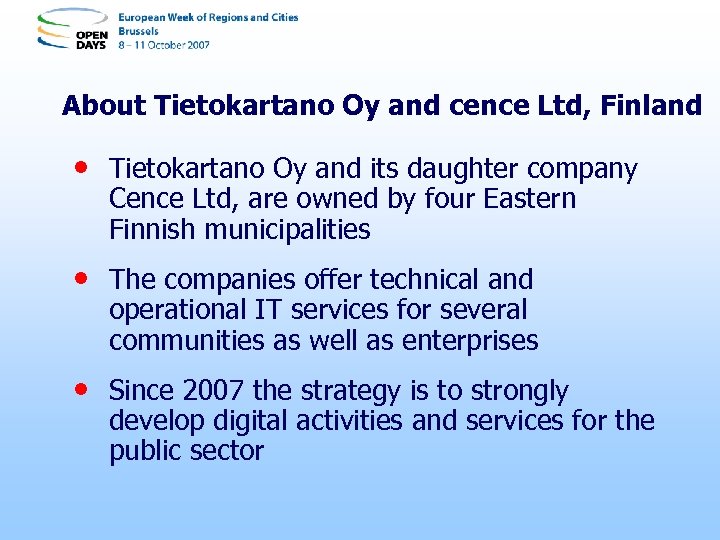 OPEN DAYS

European Week of Regions and Cities
Brussels
8 – 11 October 2007

About Tietokartano Oy and cence Ltd, Finland

• Tietokartano Oy and its daughter company Cence Ltd, are owned by four Eastern Finnish municipalities

• The companies offer technical and operational IT services for several communities as well as enterprises

• Since 2007 the strategy is to strongly develop digital activities and services for the public sector